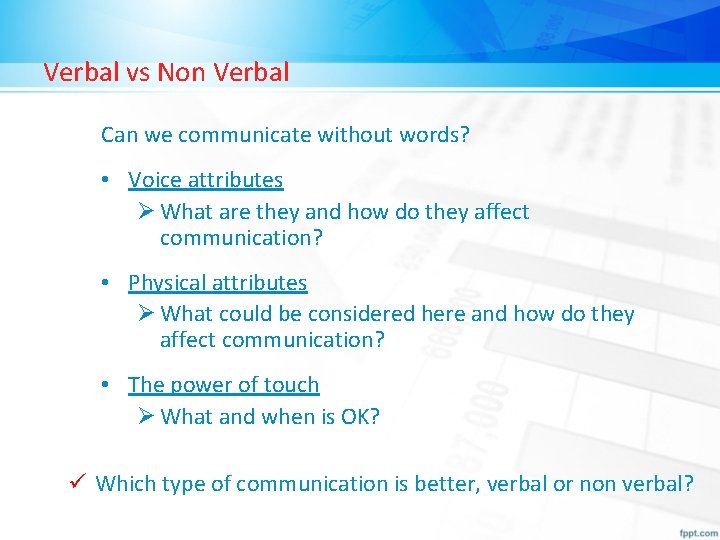 Verbal vs Non Verbal

Can we communicate without words?

• Voice attributes
 ➢ What are they and how do they affect communication?

• Physical attributes
 ➢ What could be considered here and how do they affect communication?

• The power of touch
 ➢ What and when is OK?

✓ Which type of communication is better, verbal or non verbal?

fppt.com